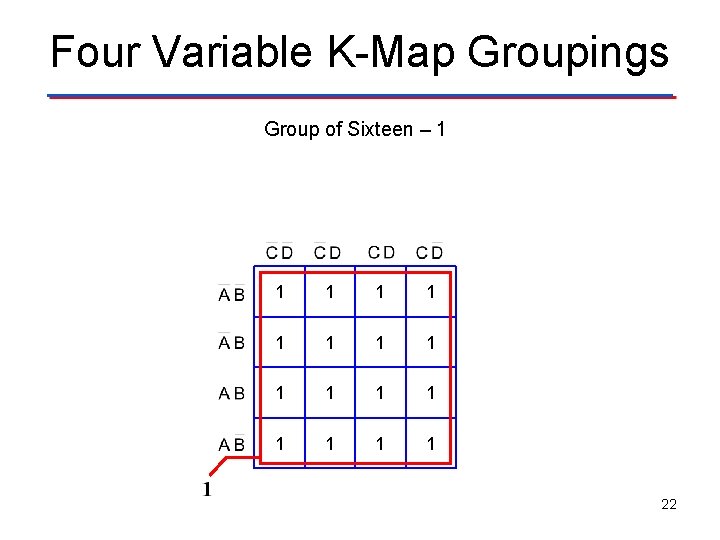 Four Variable K-Map Groupings

Group of Sixteen – 1

| | $\overline{C}\,\overline{D}$ | $\overline{C}D$ | $CD$ | $C\overline{D}$ |
|---|---|---|---|---|
| $\overline{A}\,\overline{B}$ | 1 | 1 | 1 | 1 |
| $\overline{A}B$ | 1 | 1 | 1 | 1 |
| $AB$ | 1 | 1 | 1 | 1 |
| $A\overline{B}$ | 1 | 1 | 1 | 1 |

1

22